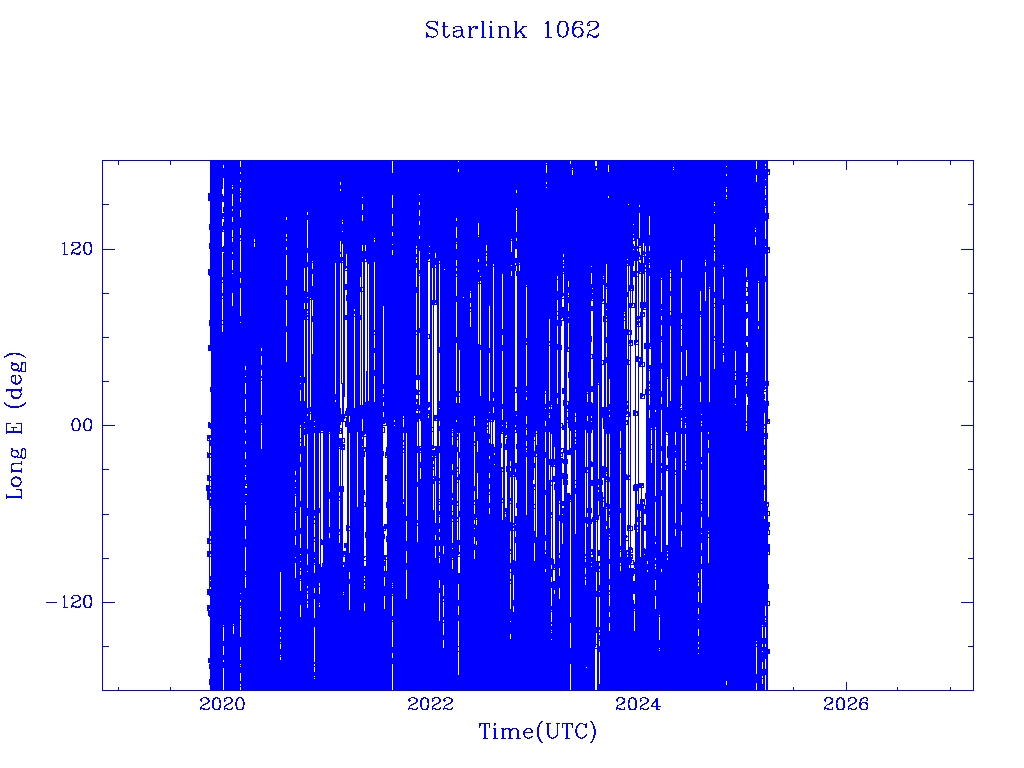 Starlink 1062

Long E (deg)

120

00

−120

2020

2022

2024

2026

Time(UTC)